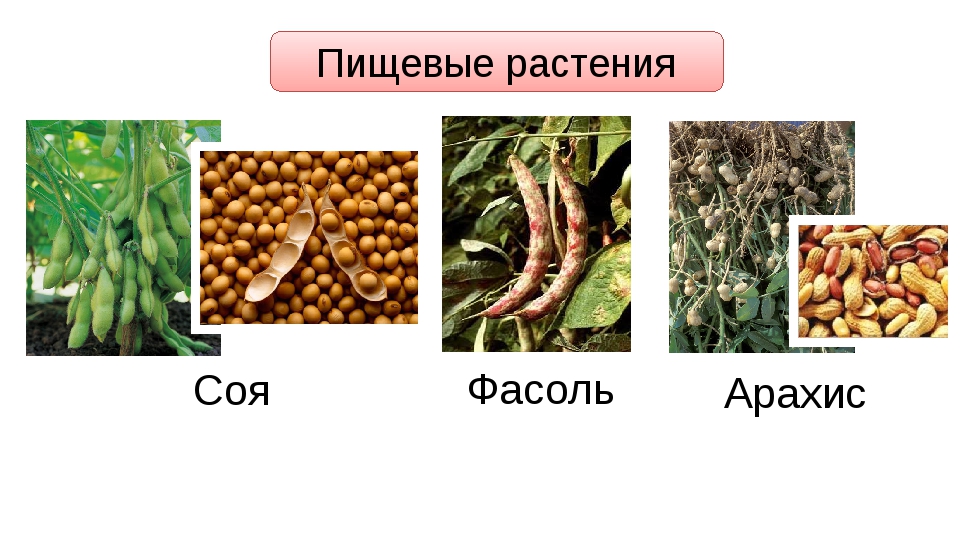 Пищевые растения

Соя

Фасоль

Арахис